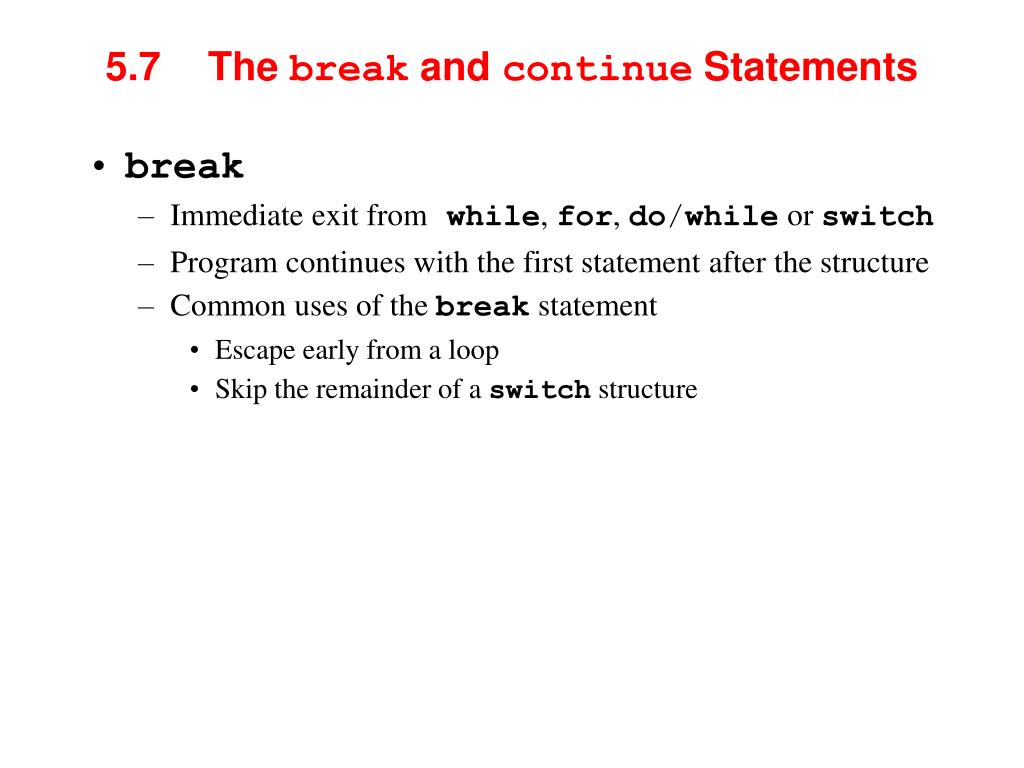 5.7 The break and continue Statements

• break
– Immediate exit from while, for, do/while or switch
– Program continues with the first statement after the structure
– Common uses of the break statement
• Escape early from a loop
• Skip the remainder of a switch structure